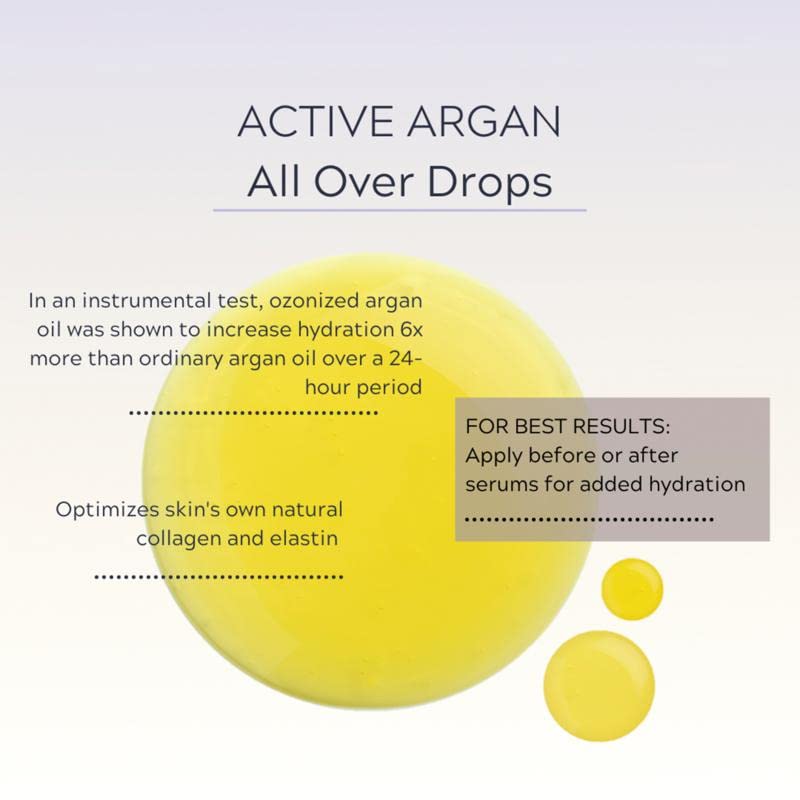 ACTIVE ARGAN
All Over Drops

In an instrumental test, ozonized argan oil was shown to increase hydration 6x more than ordinary argan oil over a 24-hour period

Optimizes skin's own natural collagen and elastin

FOR BEST RESULTS:
Apply before or after serums for added hydration